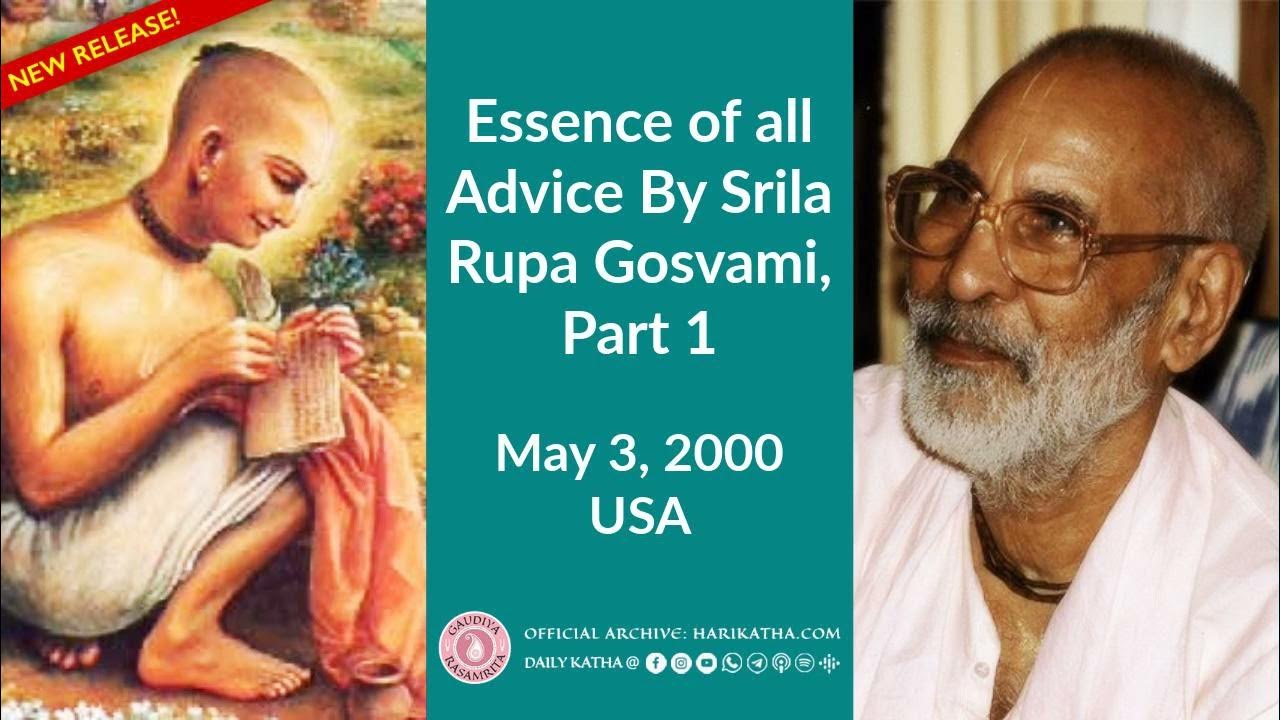 NEW RELEASE!

Essence of all Advice By Srila Rupa Gosvami, Part 1

May 3, 2000
USA

GAUDIYA RASAMRITA

OFFICIAL ARCHIVE: HARIKATHA.COM
DAILY KATHA @